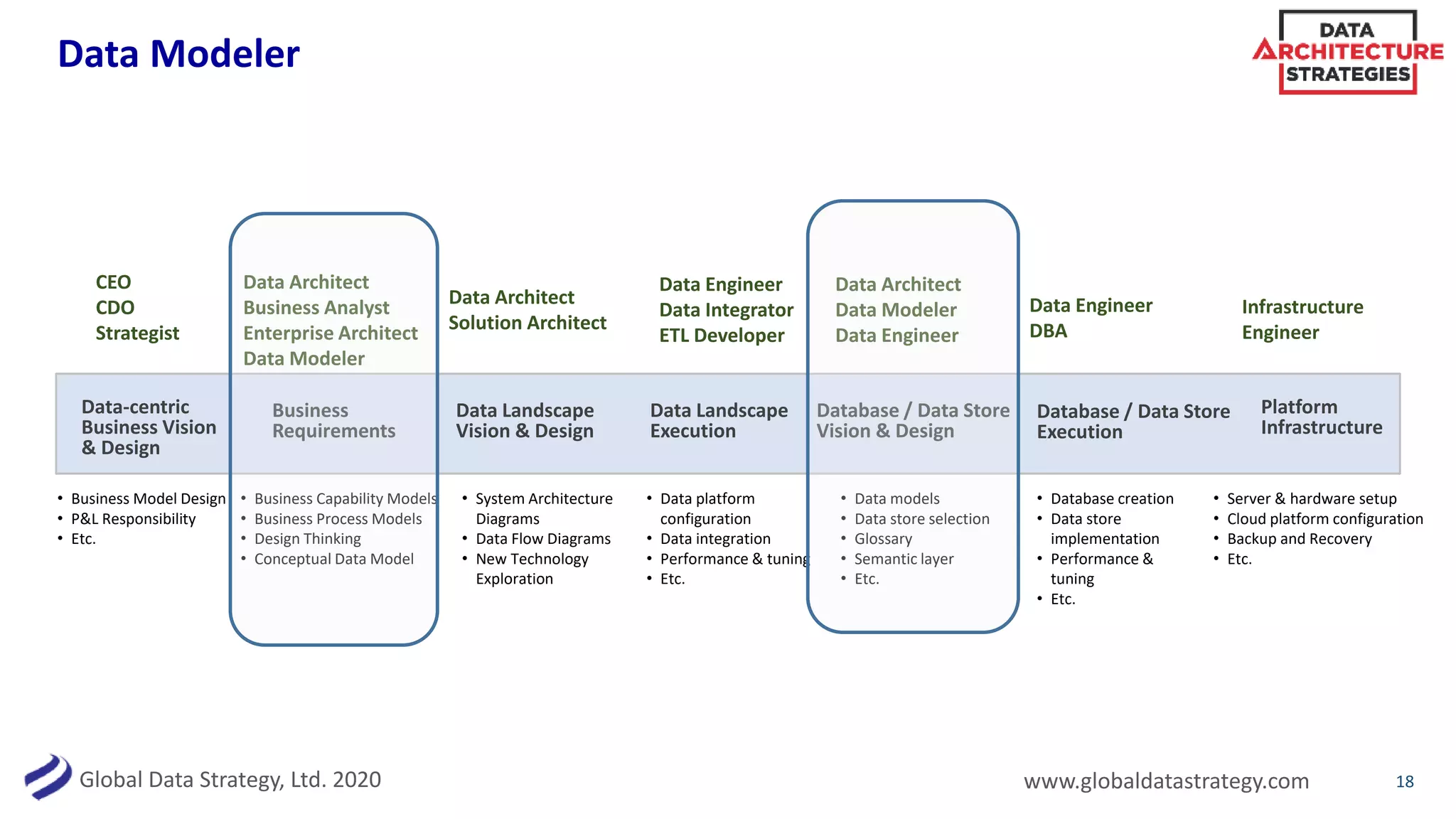 Data Modeler

DATA
ARCHITECTURE
STRATEGIES

CEO
CDO
Strategist

Data-centric Business Vision & Design

• Business Model Design
• P&L Responsibility
• Etc.

Data Architect
Business Analyst
Enterprise Architect
Data Modeler

Business Requirements

• Business Capability Models
• Business Process Models
• Design Thinking
• Conceptual Data Model

Data Architect
Solution Architect

Data Landscape Vision & Design

• System Architecture Diagrams
• Data Flow Diagrams
• New Technology Exploration

Data Engineer
Data Integrator
ETL Developer

Data Landscape Execution

• Data platform configuration
• Data integration
• Performance & tuning
• Etc.

Data Architect
Data Modeler
Data Engineer

Database / Data Store Vision & Design

• Data models
• Data store selection
• Glossary
• Semantic layer
• Etc.

Data Engineer
DBA

Database / Data Store Execution

• Database creation
• Data store implementation
• Performance & tuning
• Etc.

Infrastructure Engineer

Platform Infrastructure

• Server & hardware setup
• Cloud platform configuration
• Backup and Recovery
• Etc.

Global Data Strategy, Ltd. 2020

www.globaldatastrategy.com

18